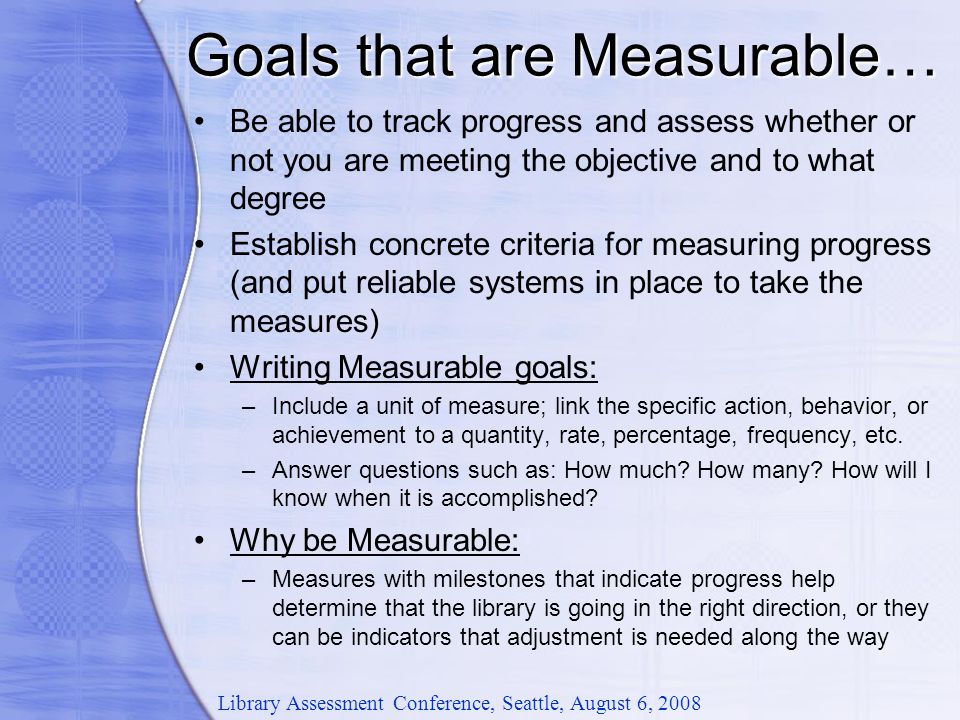 Goals that are Measurable…

• Be able to track progress and assess whether or not you are meeting the objective and to what degree

• Establish concrete criteria for measuring progress (and put reliable systems in place to take the measures)

• Writing Measurable goals:

– Include a unit of measure; link the specific action, behavior, or achievement to a quantity, rate, percentage, frequency, etc.

– Answer questions such as: How much? How many? How will I know when it is accomplished?

• Why be Measurable:

– Measures with milestones that indicate progress help determine that the library is going in the right direction, or they can be indicators that adjustment is needed along the way

Library Assessment Conference, Seattle, August 6, 2008